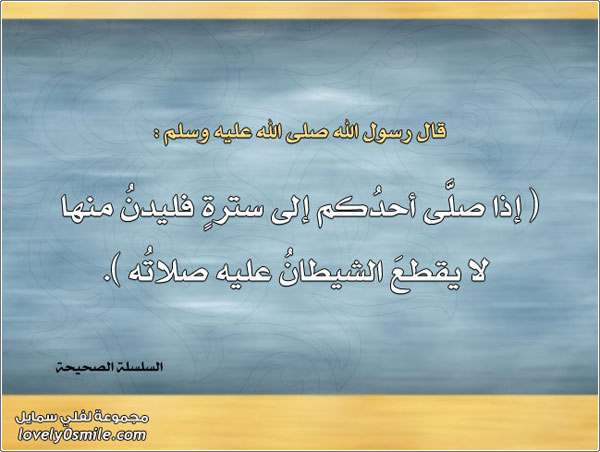 قال رسول الله صلى الله عليه وسلم :

( إذا صلَّى أحدُكم إلى سترةٍ فليدنُ منها لا يقطعَ الشيطانُ عليه صلاتُه ).

السلسلة الصحيحة

مجموعة لفلي سمايل
lovely0smile.com